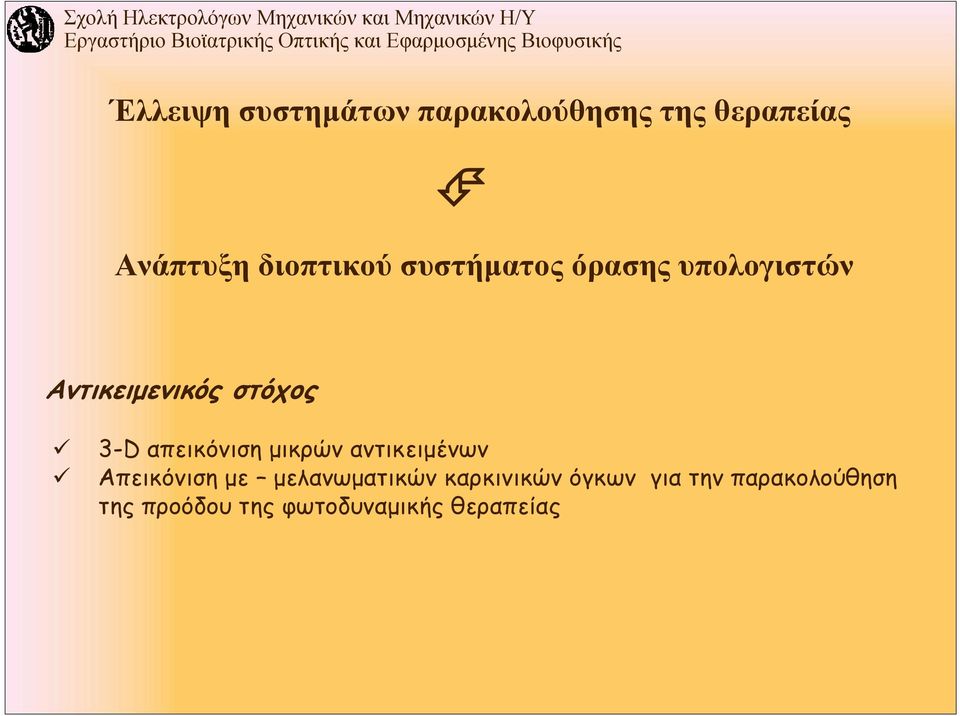 Σχολή Ηλεκτρολόγων Μηχανικών και Μηχανικών Η/Υ
Εργαστήριο Βιοϊατρικής Οπτικής και Εφαρμοσμένης Βιοφυσικής

Έλλειψη συστημάτων παρακολούθησης της θεραπείας

Ανάπτυξη διοπτικού συστήματος όρασης υπολογιστών

Αντικειμενικός στόχος

✓ 3-D απεικόνιση μικρών αντικειμένων
✓ Απεικόνιση με – μελανωματικών καρκινικών όγκων για την παρακολούθηση της προόδου της φωτοδυναμικής θεραπείας